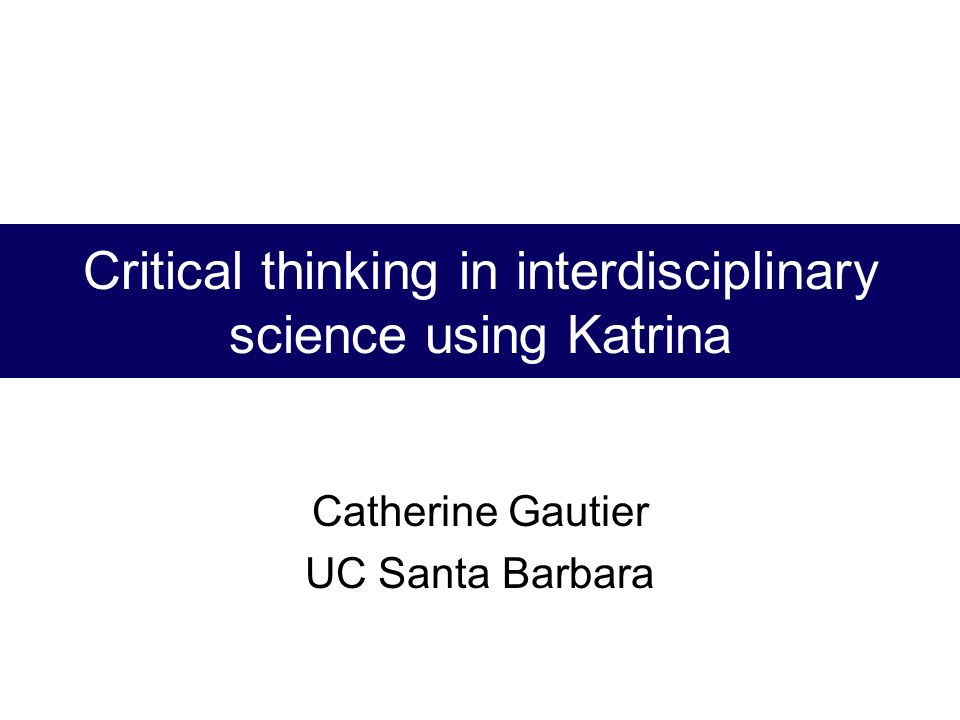 Critical thinking in interdisciplinary science using Katrina

Catherine Gautier
UC Santa Barbara